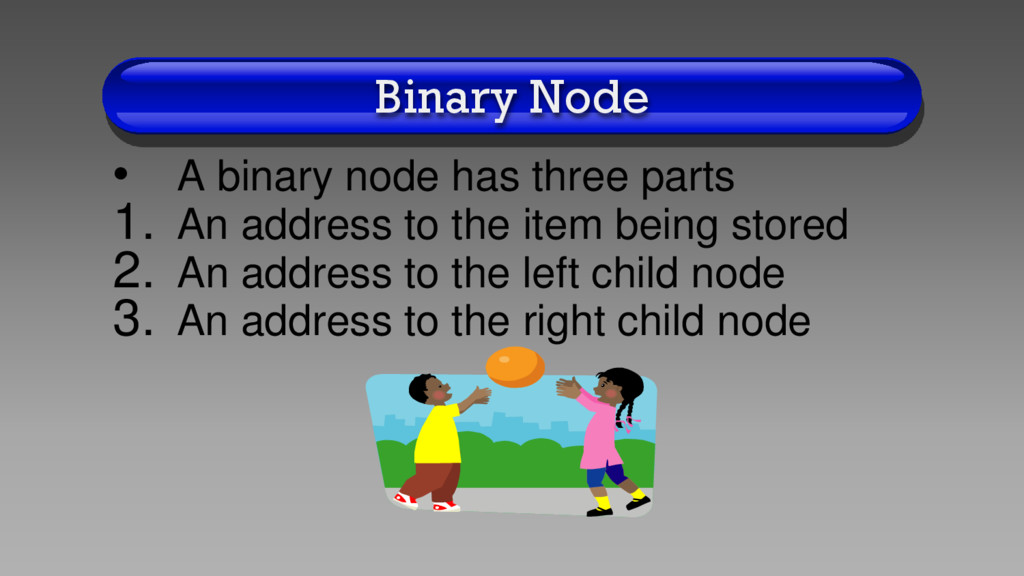 Binary Node

• A binary node has three parts
1. An address to the item being stored
2. An address to the left child node
3. An address to the right child node